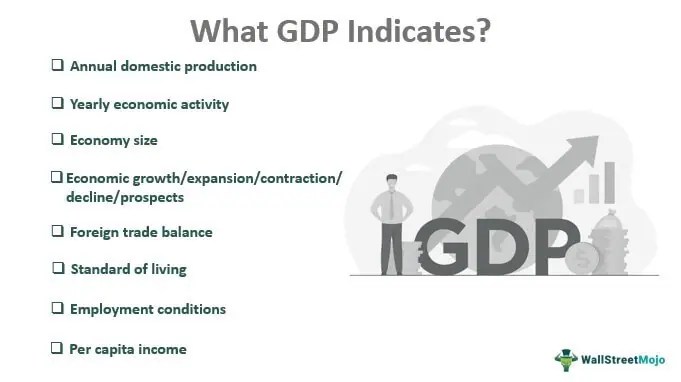 What GDP Indicates?

❑ Annual domestic production

❑ Yearly economic activity

❑ Economy size

❑ Economic growth/expansion/contraction/decline/prospects

❑ Foreign trade balance

❑ Standard of living

❑ Employment conditions

❑ Per capita income

GDP

WallStreetMojo